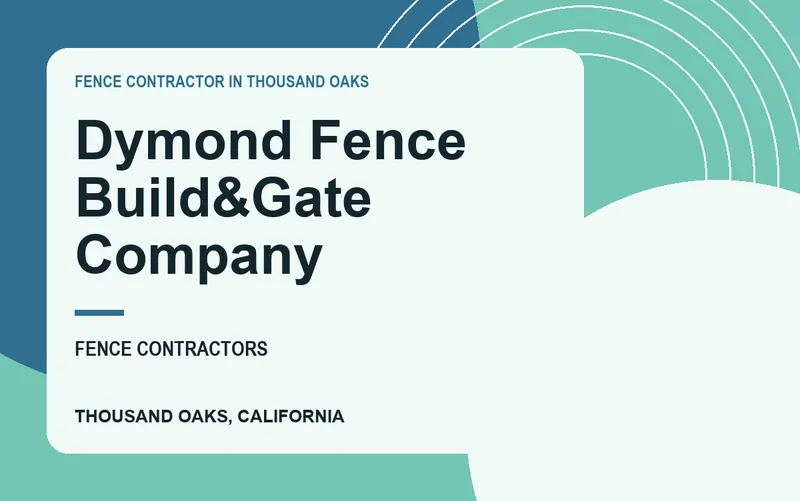 FENCE CONTRACTOR IN THOUSAND OAKS

Dymond Fence Build&Gate Company

FENCE CONTRACTORS

THOUSAND OAKS, CALIFORNIA